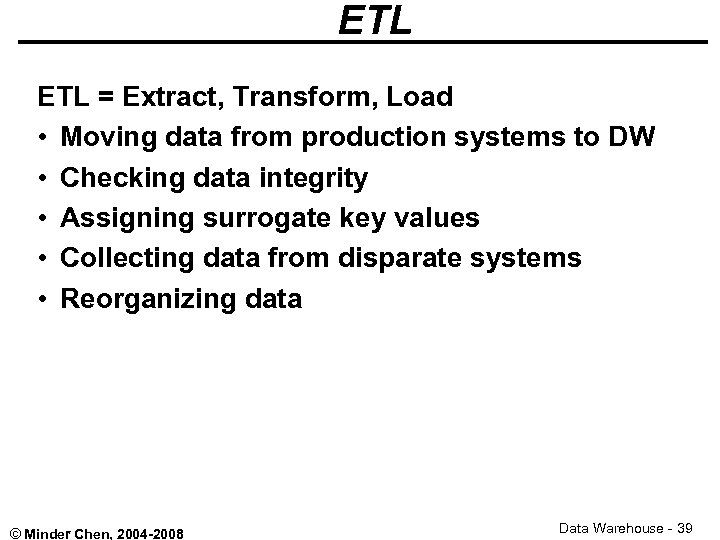 ETL

ETL = Extract, Transform, Load

• Moving data from production systems to DW
• Checking data integrity
• Assigning surrogate key values
• Collecting data from disparate systems
• Reorganizing data

© Minder Chen, 2004-2008

Data Warehouse - 39